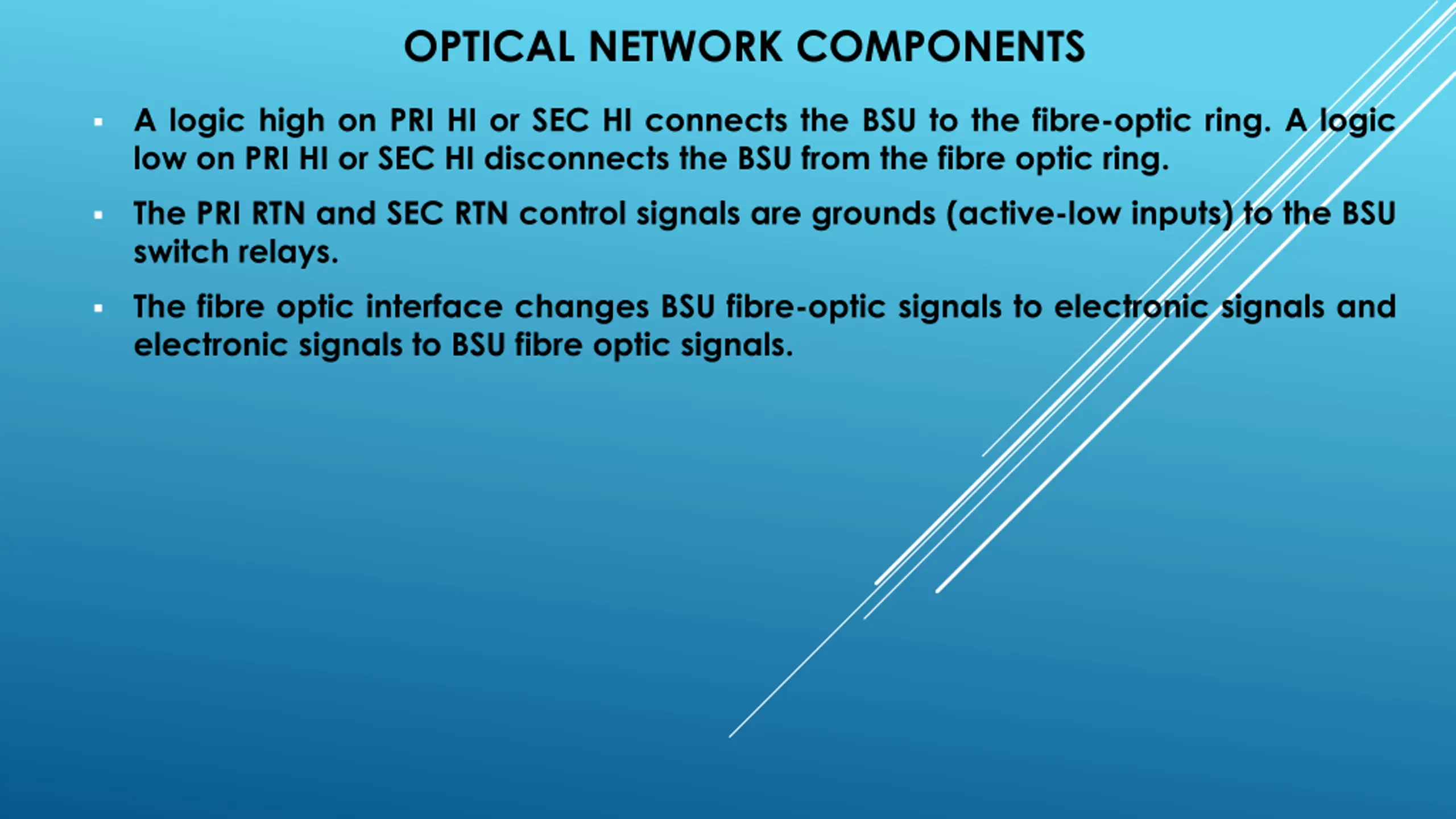 OPTICAL NETWORK COMPONENTS

▪ A logic high on PRI HI or SEC HI connects the BSU to the fibre-optic ring. A logic low on PRI HI or SEC HI disconnects the BSU from the fibre optic ring.

▪ The PRI RTN and SEC RTN control signals are grounds (active-low inputs) to the BSU switch relays.

▪ The fibre optic interface changes BSU fibre-optic signals to electronic signals and electronic signals to BSU fibre optic signals.